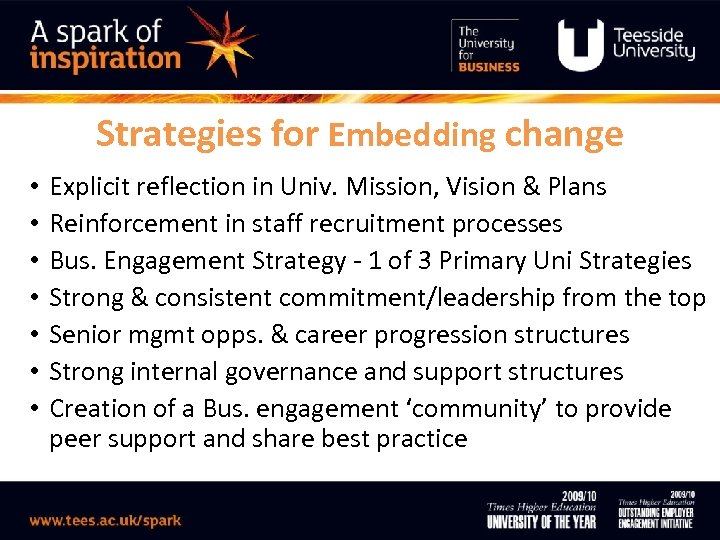 A spark of inspiration

The University for BUSINESS

Teesside University

Strategies for Embedding change

• Explicit reflection in Univ. Mission, Vision & Plans
• Reinforcement in staff recruitment processes
• Bus. Engagement Strategy - 1 of 3 Primary Uni Strategies
• Strong & consistent commitment/leadership from the top
• Senior mgmt opps. & career progression structures
• Strong internal governance and support structures
• Creation of a Bus. engagement 'community' to provide peer support and share best practice

www.tees.ac.uk/spark

2009/10 Times Higher Education UNIVERSITY OF THE YEAR

2009/10 Times Higher Education OUTSTANDING EMPLOYER ENGAGEMENT INITIATIVE